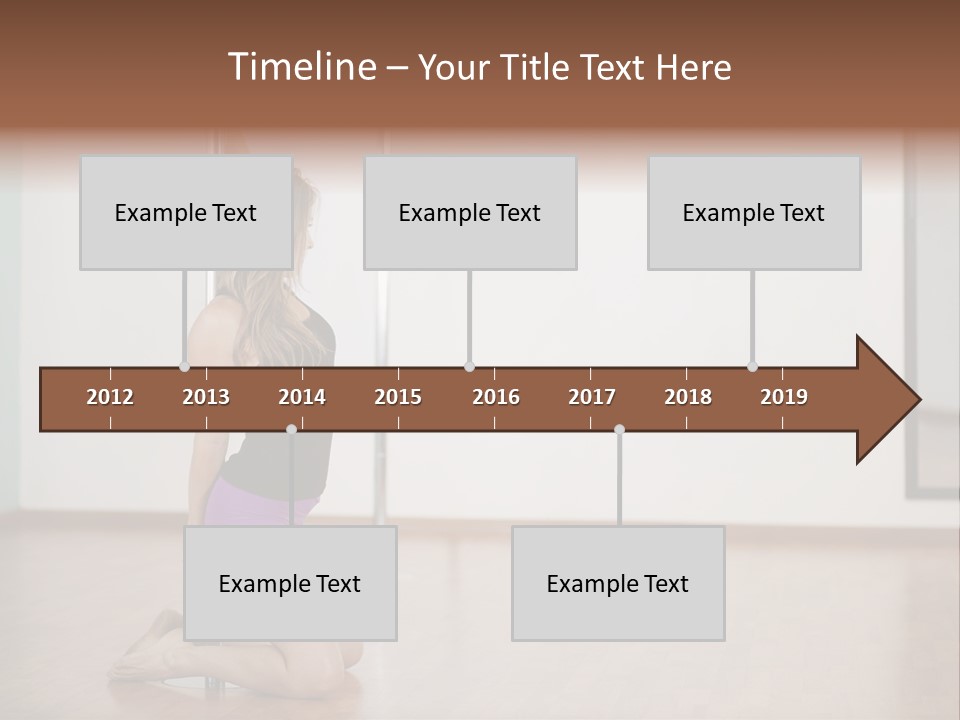 Timeline – Your Title Text Here

Example Text

Example Text

Example Text

2012 2013 2014 2015 2016 2017 2018 2019

Example Text

Example Text